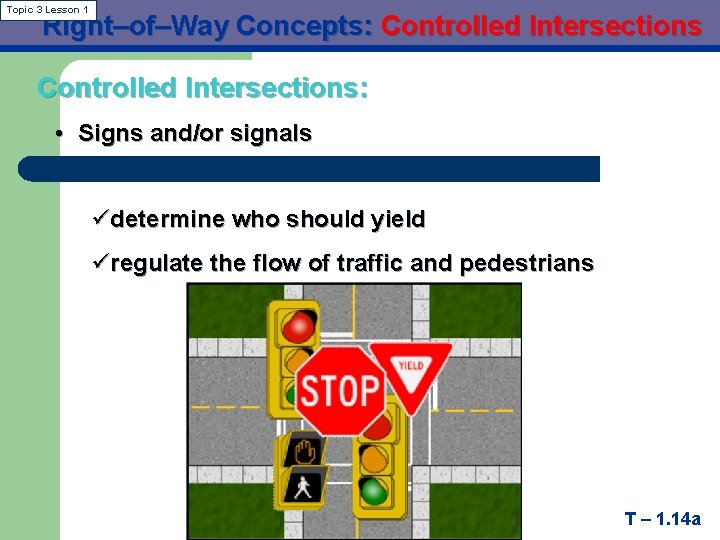 Topic 3 Lesson 1

Right–of–Way Concepts: Controlled Intersections

Controlled Intersections:

• Signs and/or signals

✓determine who should yield

✓regulate the flow of traffic and pedestrians

STOP

YIELD

T – 1.14a